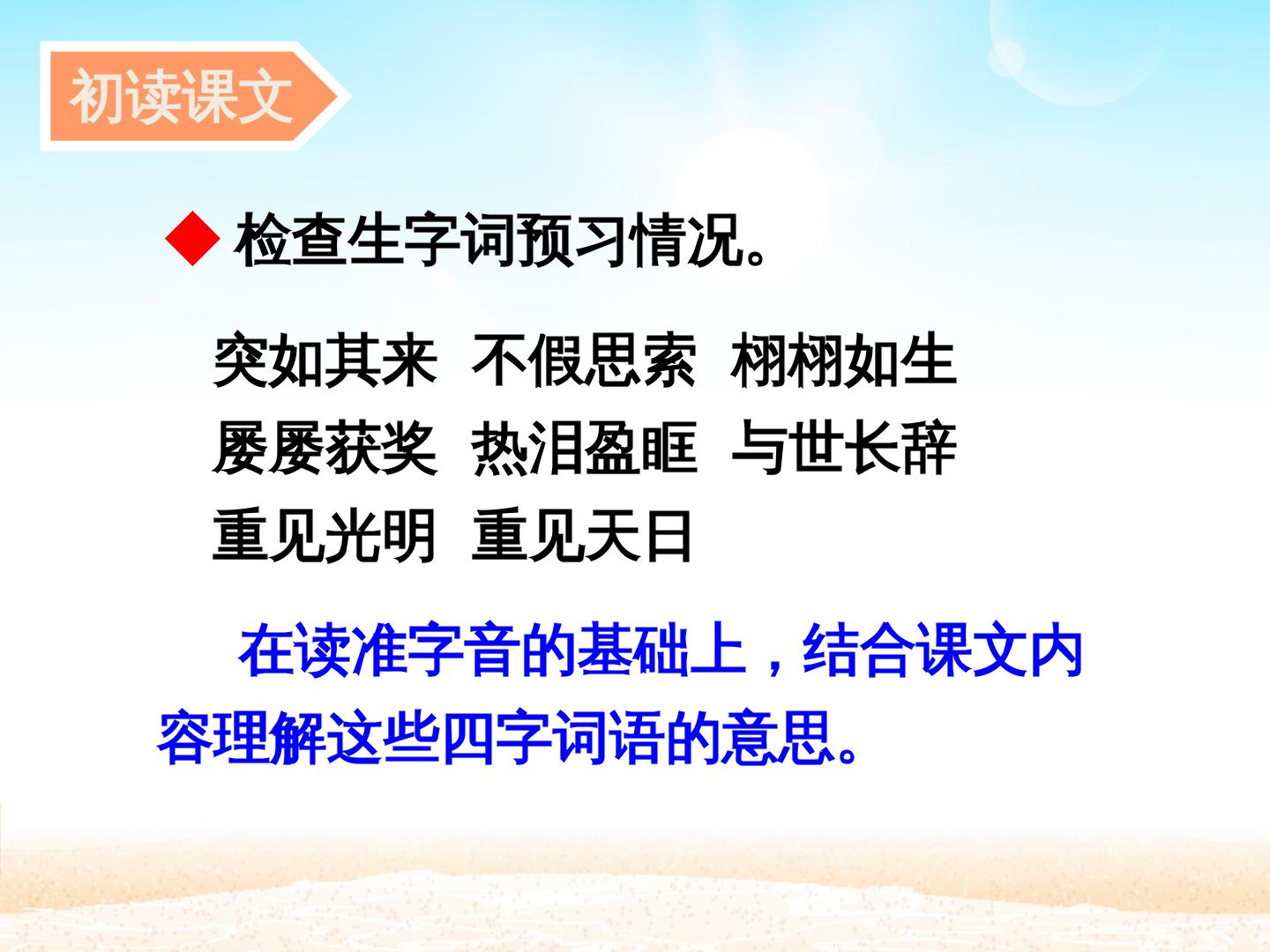 初读课文

◆ 检查生字词预习情况。

突如其来 不假思索 栩栩如生
屡屡获奖 热泪盈眶 与世长辞
重见光明 重见天日

在读准字音的基础上，结合课文内容理解这些四字词语的意思。